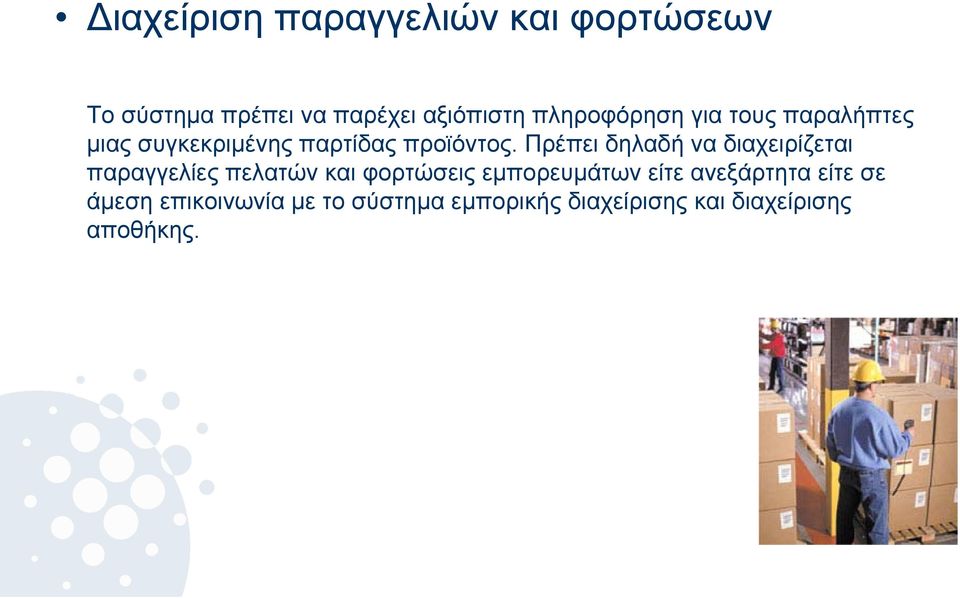 • Διαχείριση παραγγελιών και φορτώσεων

Το σύστημα πρέπει να παρέχει αξιόπιστη πληροφόρηση για τους παραλήπτες μιας συγκεκριμένης παρτίδας προϊόντος. Πρέπει δηλαδή να διαχειρίζεται παραγγελίες πελατών και φορτώσεις εμπορευμάτων είτε ανεξάρτητα είτε σε άμεση επικοινωνία με το σύστημα εμπορικής διαχείρισης και διαχείρισης αποθήκης.